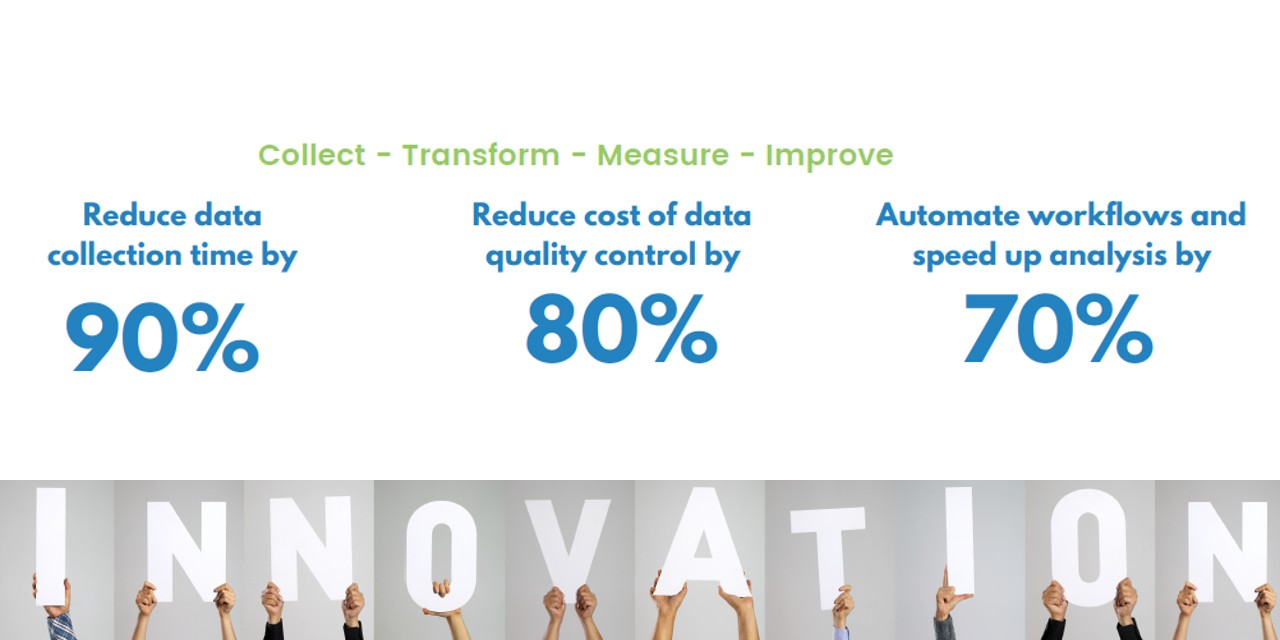 Collect - Transform - Measure - Improve

Reduce data collection time by
90%

Reduce cost of data quality control by
80%

Automate workflows and speed up analysis by
70%

INNOVATION